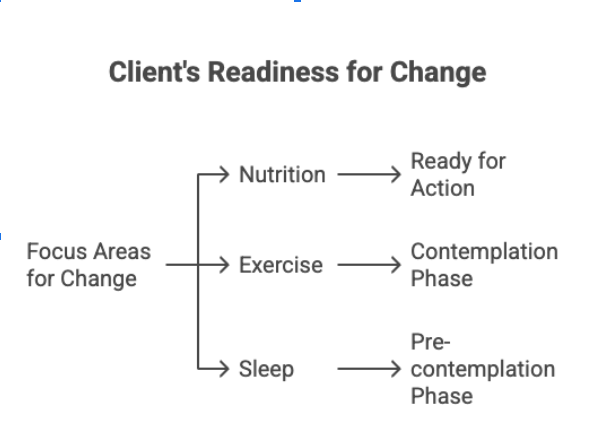 Client's Readiness for Change

Focus Areas for Change

Nutrition

Ready for Action

Exercise

Contemplation Phase

Sleep

Pre-contemplation Phase